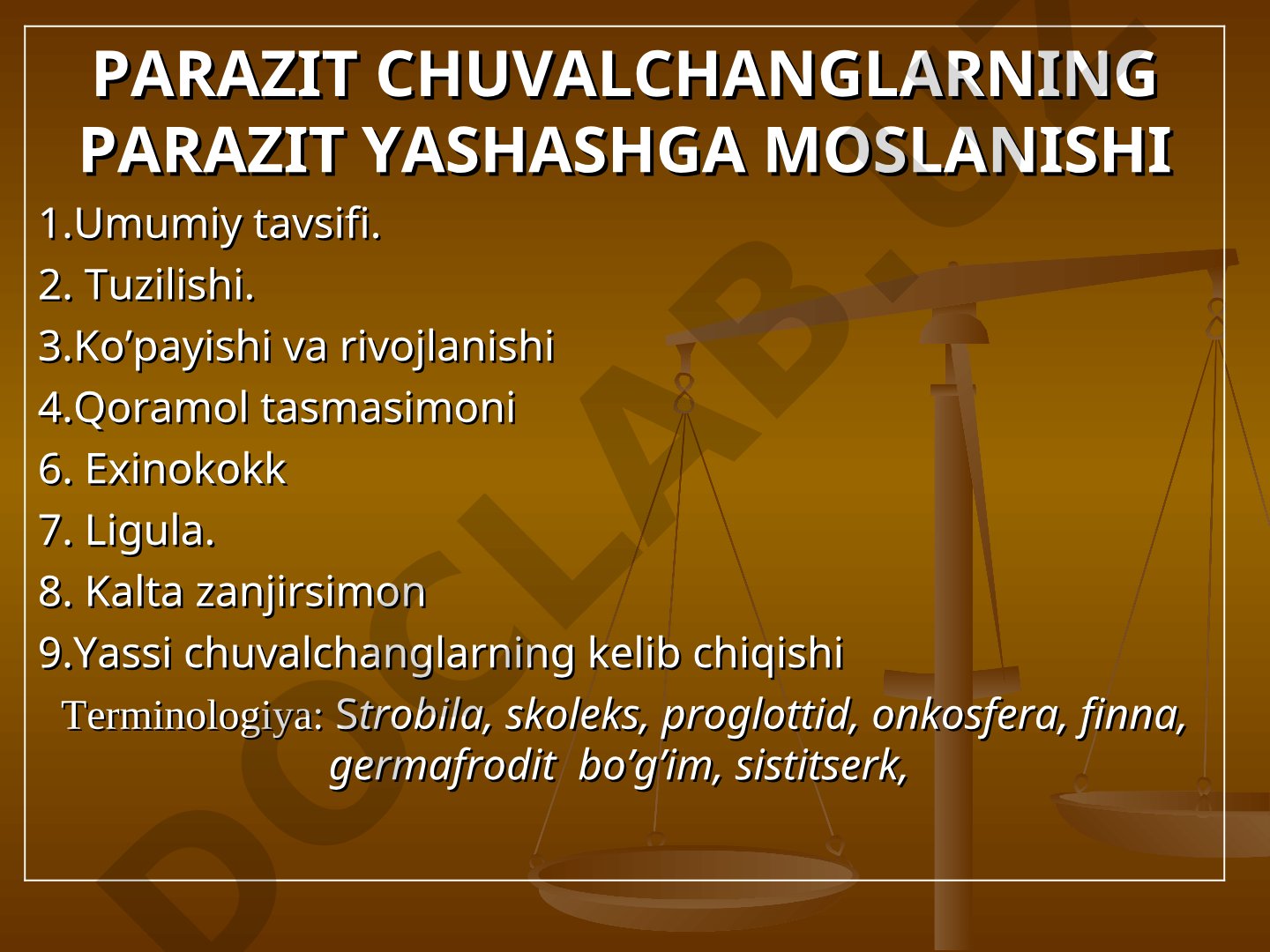 PARAZIT CHUVALCHANGLARNING PARAZIT YASHASHGA MOSLANISHI

1.Umumiy tavsifi.

2. Tuzilishi.

3.Ko’payishi va rivojlanishi

4.Qoramol tasmasimoni

6. Exinokokk

7. Ligula.

8. Kalta zanjirsimon

9.Yassi chuvalchanglarning kelib chiqishi

Terminologiya: Strobila, skoleks, proglottid, onkosfera, finna, germafrodit bo’g’im, sistitserk,

DOCLAB.UZ